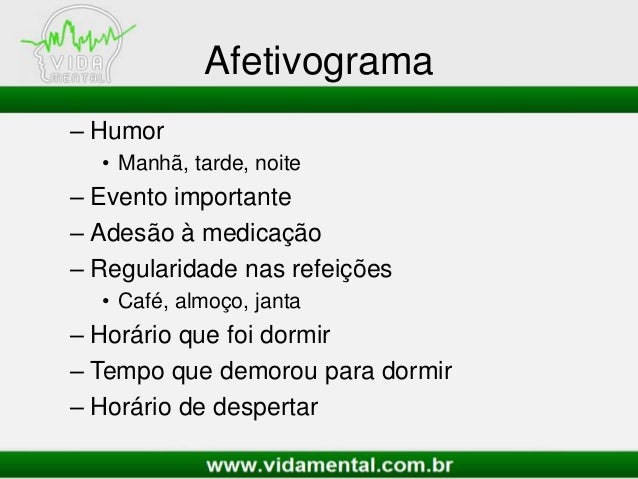 VIDA
MENTAL

Afetivograma

– Humor
• Manhã, tarde, noite
– Evento importante
– Adesão à medicação
– Regularidade nas refeições
• Café, almoço, janta
– Horário que foi dormir
– Tempo que demorou para dormir
– Horário de despertar

www.vidamental.com.br